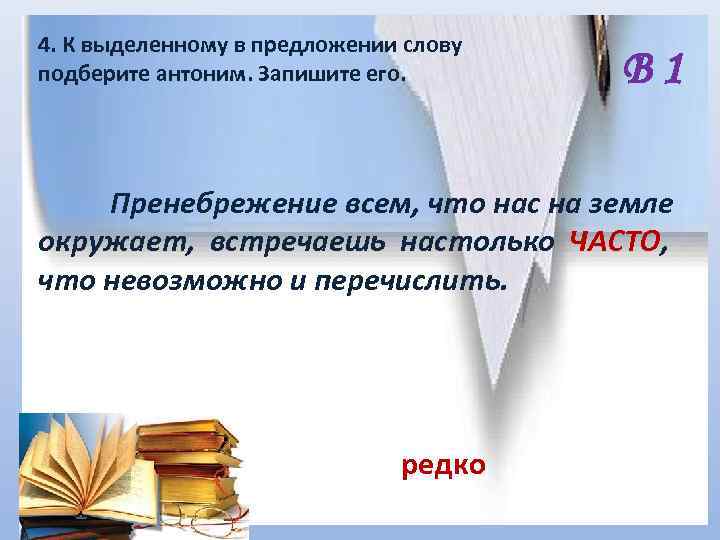 4. К выделенному в предложении слову подберите антоним. Запишите его.

В 1

Пренебрежение всем, что нас на земле окружает, встречаешь настолько ЧАСТО, что невозможно и перечислить.

редко